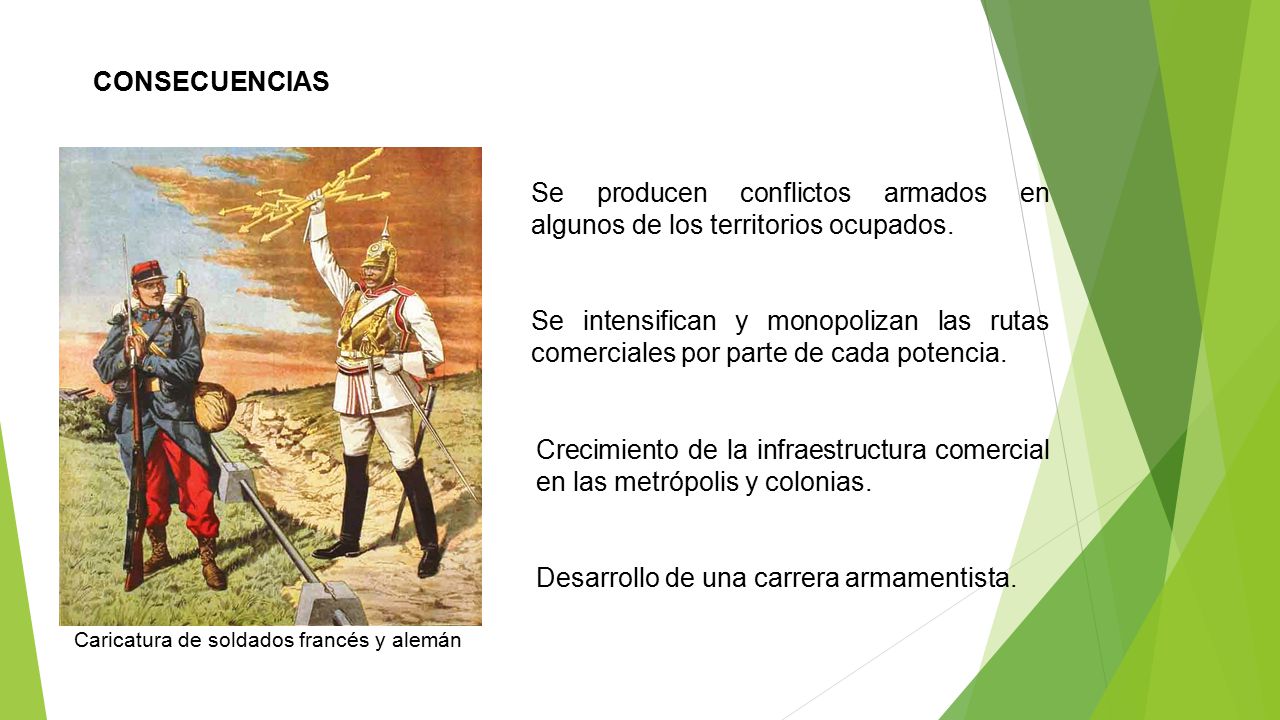 CONSECUENCIAS

Se producen conflictos armados en algunos de los territorios ocupados.

Se intensifican y monopolizan las rutas comerciales por parte de cada potencia.

Crecimiento de la infraestructura comercial en las metrópolis y colonias.

Desarrollo de una carrera armamentista.

Caricatura de soldados francés y alemán